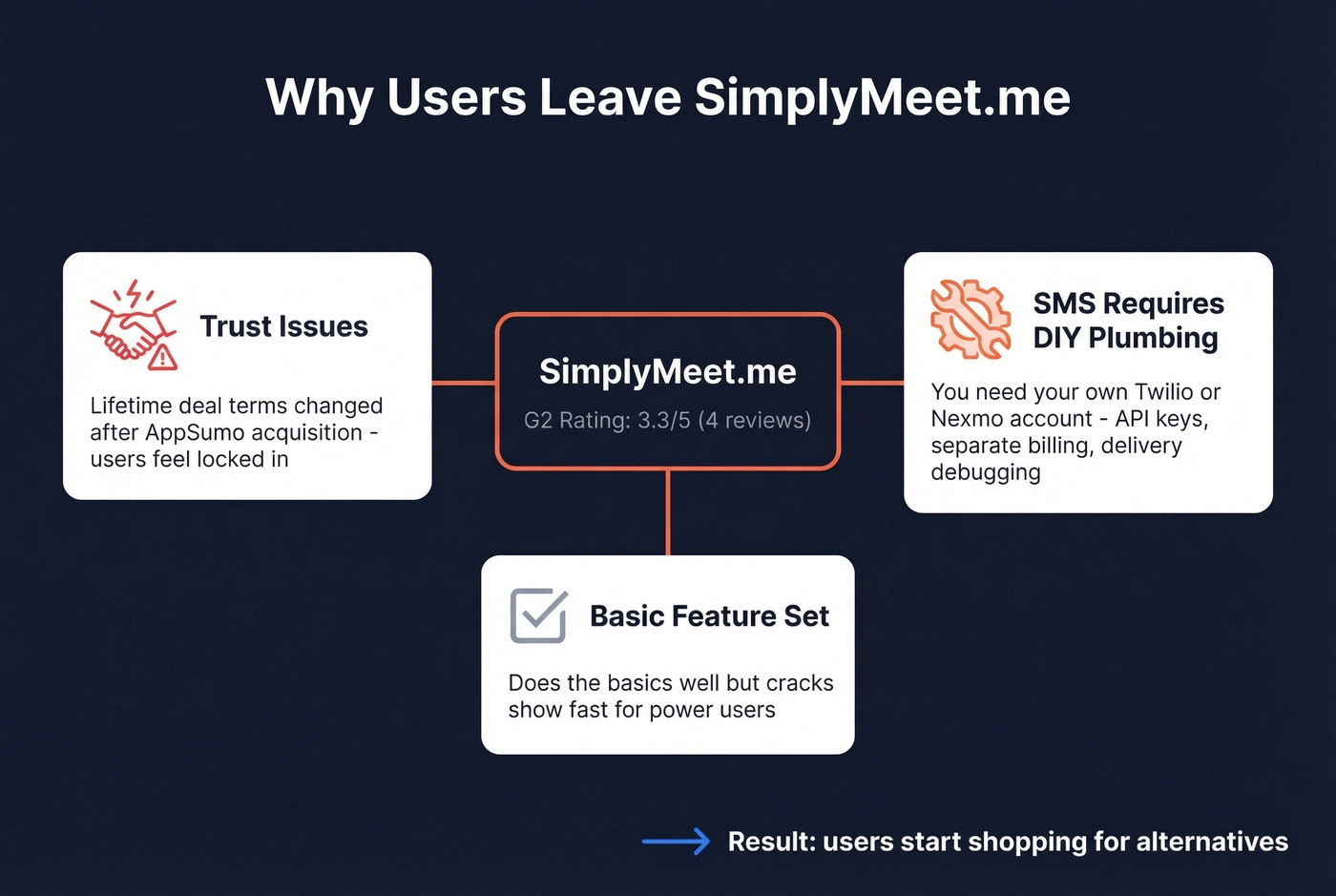 Why Users Leave SimplyMeet.me

Trust Issues

Lifetime deal terms changed after AppSumo acquisition - users feel locked in

SimplyMeet.me

G2 Rating: 3.3/5 (4 reviews)

SMS Requires DIY Plumbing

You need your own Twilio or Nexmo account - API keys, separate billing, delivery debugging

Basic Feature Set

Does the basics well but cracks show fast for power users

Result: users start shopping for alternatives